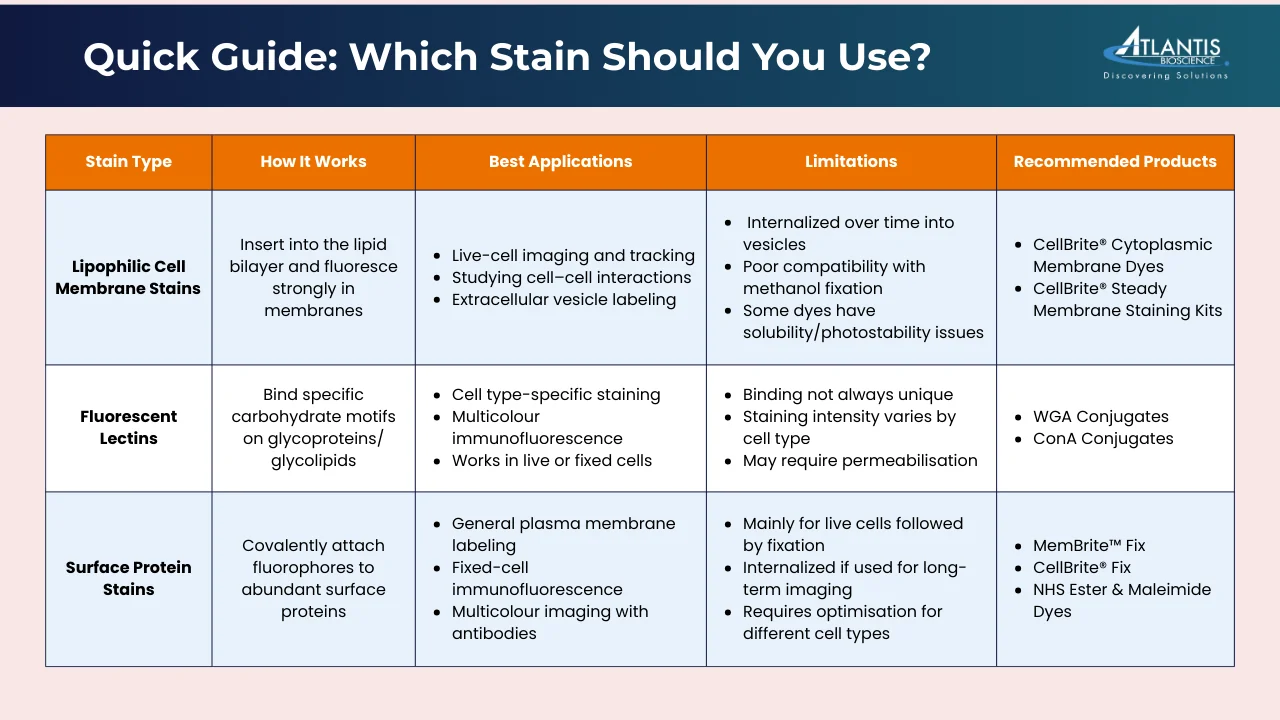 Quick Guide: Which Stain Should You Use?

ATLANTIS BIOSCIENCE
Discovering Solutions

| Stain Type | How It Works | Best Applications | Limitations | Recommended Products |
|---|---|---|---|---|
| Lipophilic Cell Membrane Stains | Insert into the lipid bilayer and fluoresce strongly in membranes | • Live-cell imaging and tracking • Studying cell–cell interactions • Extracellular vesicle labeling | • Internalized over time into vesicles • Poor compatibility with methanol fixation • Some dyes have solubility/photostability issues | • CellBrite® Cytoplasmic Membrane Dyes • CellBrite® Steady Membrane Staining Kits |
| Fluorescent Lectins | Bind specific carbohydrate motifs on glycoproteins/ glycolipids | • Cell type-specific staining • Multicolour immunofluorescence • Works in live or fixed cells | • Binding not always unique • Staining intensity varies by cell type • May require permeabilisation | • WGA Conjugates • ConA Conjugates |
| Surface Protein Stains | Covalently attach fluorophores to abundant surface proteins | • General plasma membrane labeling • Fixed-cell immunofluorescence • Multicolour imaging with antibodies | • Mainly for live cells followed by fixation • Internalized if used for long-term imaging • Requires optimisation for different cell types | • MemBrite™ Fix • CellBrite® Fix • NHS Ester & Maleimide Dyes |